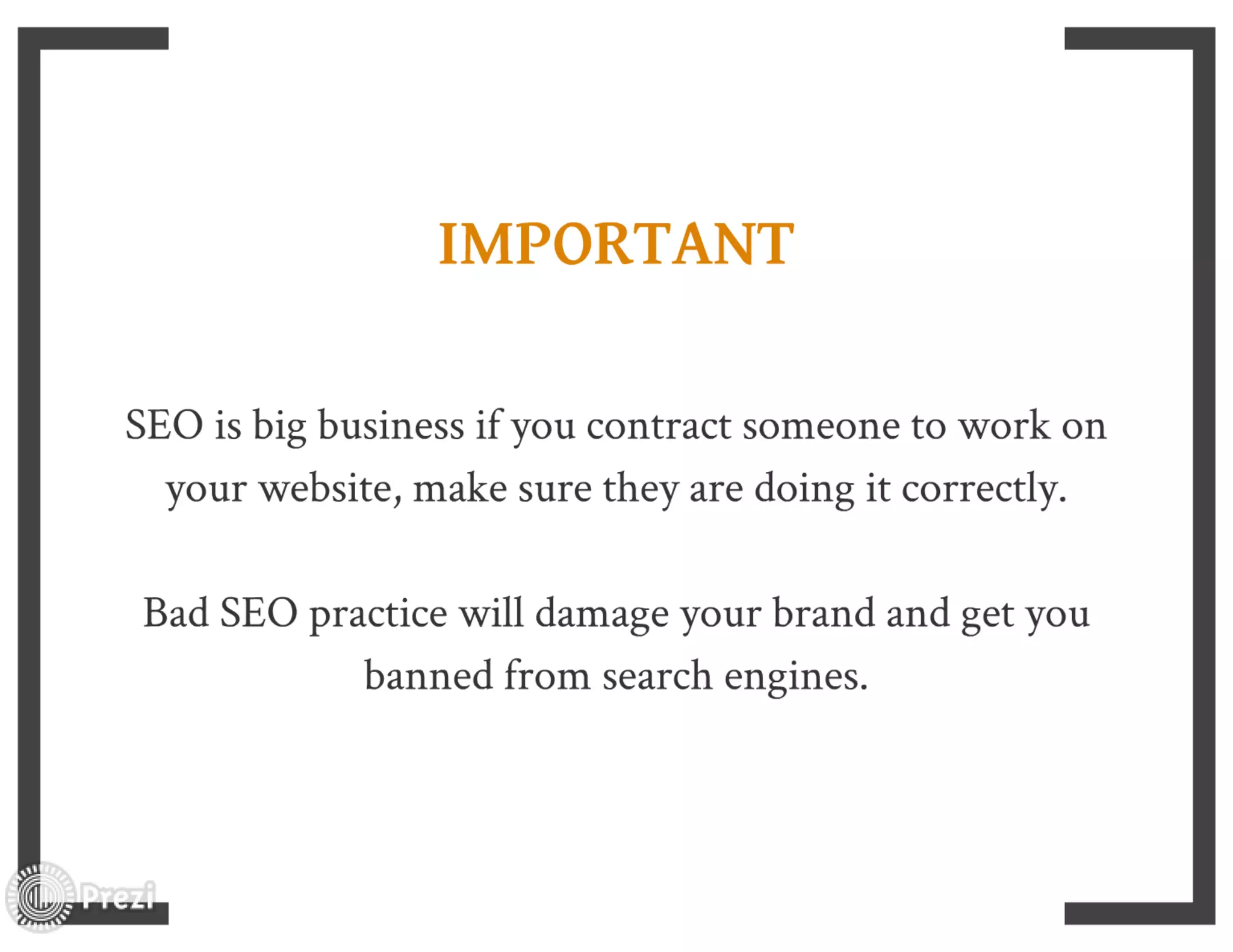 IMPORTANT

SEO is big business if you contract someone to work on your website, make sure they are doing it correctly.

Bad SEO practice will damage your brand and get you banned from search engines.

Prezi